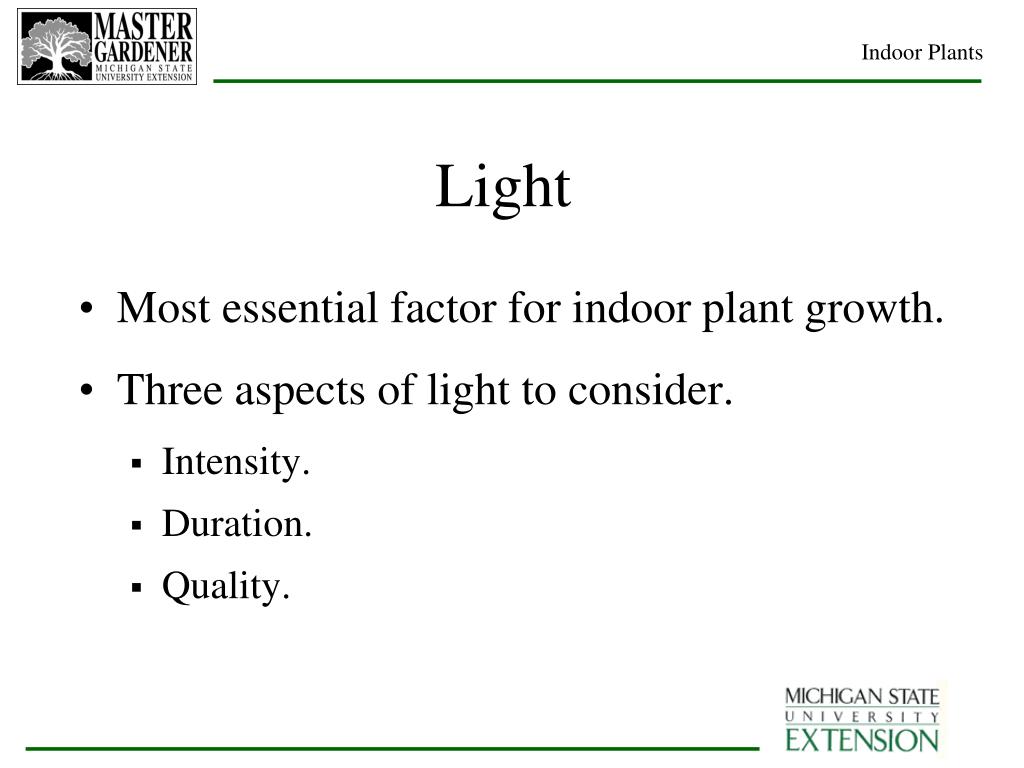 MASTER GARDENER
MICHIGAN STATE
UNIVERSITY EXTENSION

Indoor Plants

Light

• Most essential factor for indoor plant growth.
• Three aspects of light to consider.
▪ Intensity.
▪ Duration.
▪ Quality.

MICHIGAN STATE
UNIVERSITY
EXTENSION